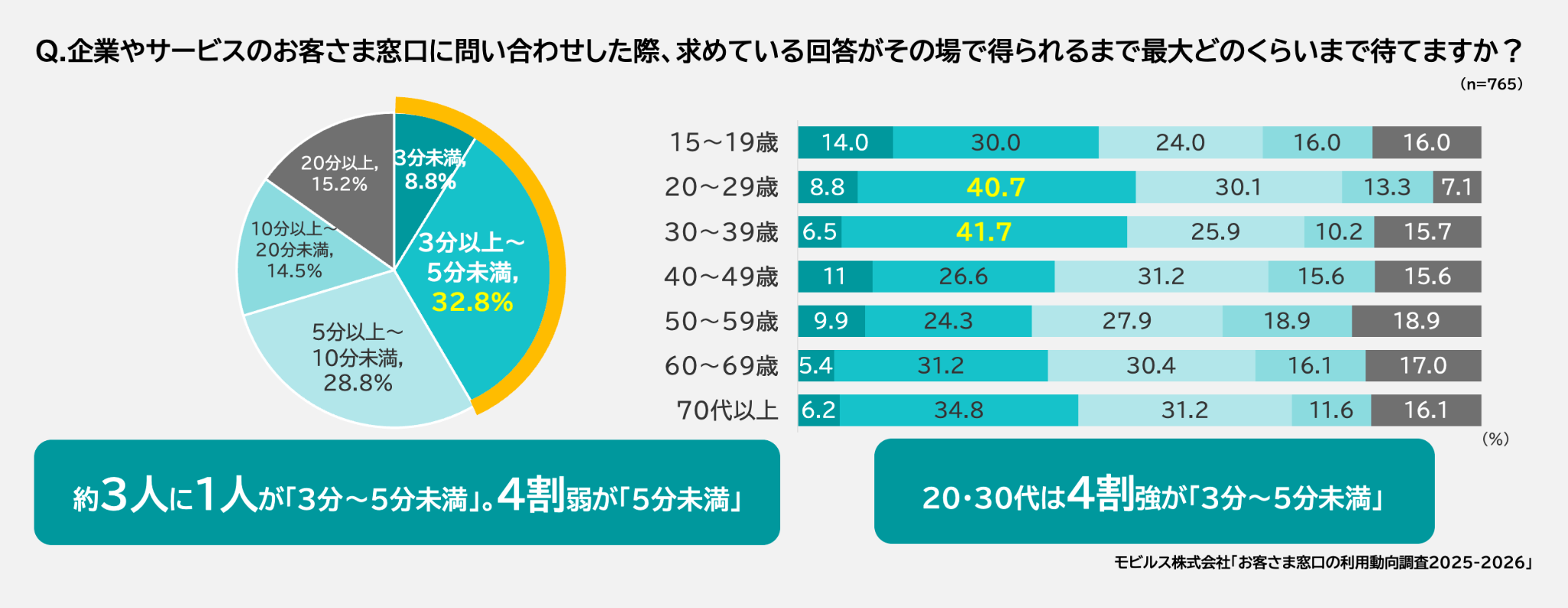 Q.企業やサービスのお客さま窓口に問い合わせした際、求めている回答がその場で得られるまで最大どのくらいまで待てますか？

(n=765)

3分未満, 8.8%
3分以上～5分未満, 32.8%
5分以上～10分未満, 28.8%
10分以上～20分未満, 14.5%
20分以上, 15.2%

| | | | | | |
|---|---|---|---|---|---|
| 15～19歳 | 14.0 | 30.0 | 24.0 | 16.0 | 16.0 |
| 20～29歳 | 8.8 | 40.7 | 30.1 | 13.3 | 7.1 |
| 30～39歳 | 6.5 | 41.7 | 25.9 | 10.2 | 15.7 |
| 40～49歳 | 11 | 26.6 | 31.2 | 15.6 | 15.6 |
| 50～59歳 | 9.9 | 24.3 | 27.9 | 18.9 | 18.9 |
| 60～69歳 | 5.4 | 31.2 | 30.4 | 16.1 | 17.0 |
| 70代以上 | 6.2 | 34.8 | 31.2 | 11.6 | 16.1 |

(%)

約3人に1人が「3分～5分未満」。4割弱が「5分未満」

20･30代は4割強が「3分～5分未満」

モビルス株式会社「お客さま窓口の利用動向調査2025-2026」